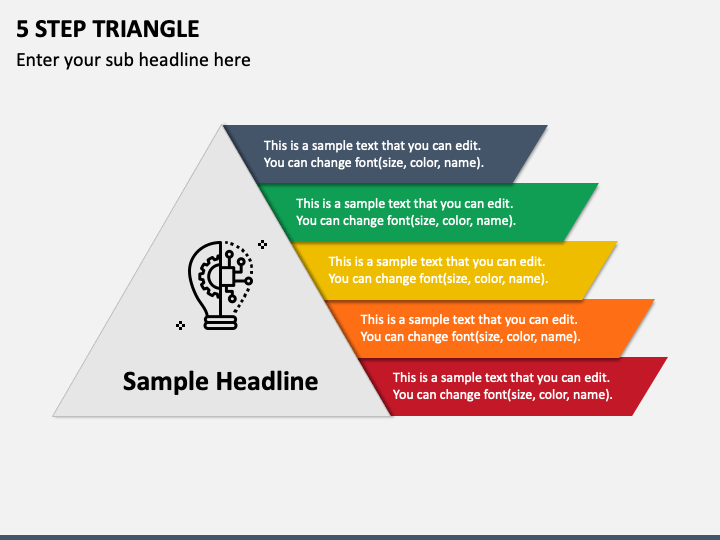 5 STEP TRIANGLE

Enter your sub headline here

This is a sample text that you can edit. You can change font(size, color, name).

This is a sample text that you can edit. You can change font(size, color, name).

This is a sample text that you can edit. You can change font(size, color, name).

This is a sample text that you can edit. You can change font(size, color, name).

This is a sample text that you can edit. You can change font(size, color, name).

Sample Headline